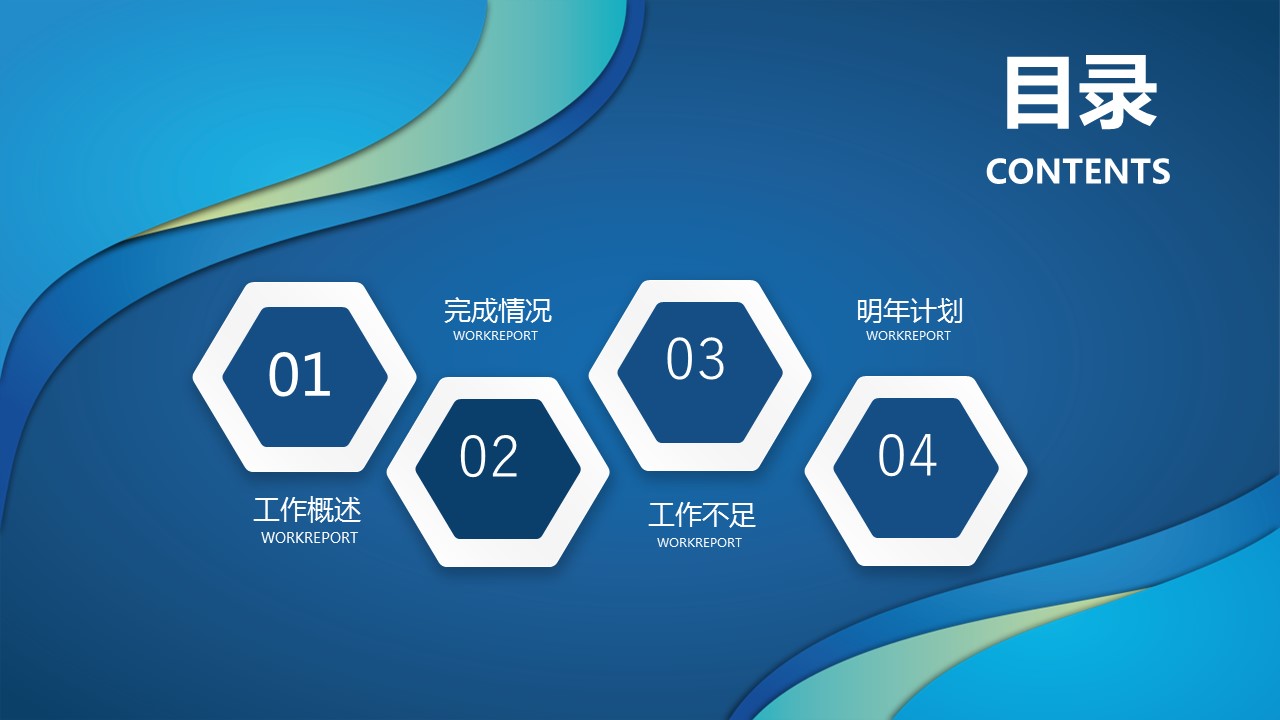 目录
CONTENTS

01
工作概述
WORKREPORT

02
完成情况
WORKREPORT

03
工作不足
WORKREPORT

04
明年计划
WORKREPORT